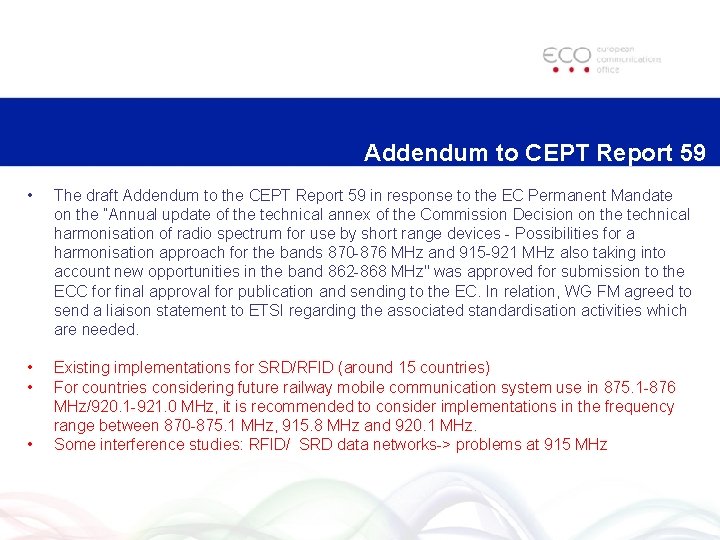 ECO european communications office

Addendum to CEPT Report 59

• The draft Addendum to the CEPT Report 59 in response to the EC Permanent Mandate on the "Annual update of the technical annex of the Commission Decision on the technical harmonisation of radio spectrum for use by short range devices - Possibilities for a harmonisation approach for the bands 870-876 MHz and 915-921 MHz also taking into account new opportunities in the band 862-868 MHz" was approved for submission to the ECC for final approval for publication and sending to the EC. In relation, WG FM agreed to send a liaison statement to ETSI regarding the associated standardisation activities which are needed.

• Existing implementations for SRD/RFID (around 15 countries)
• For countries considering future railway mobile communication system use in 875.1-876 MHz/920.1-921.0 MHz, it is recommended to consider implementations in the frequency range between 870-875.1 MHz, 915.8 MHz and 920.1 MHz.
• Some interference studies: RFID/ SRD data networks-> problems at 915 MHz